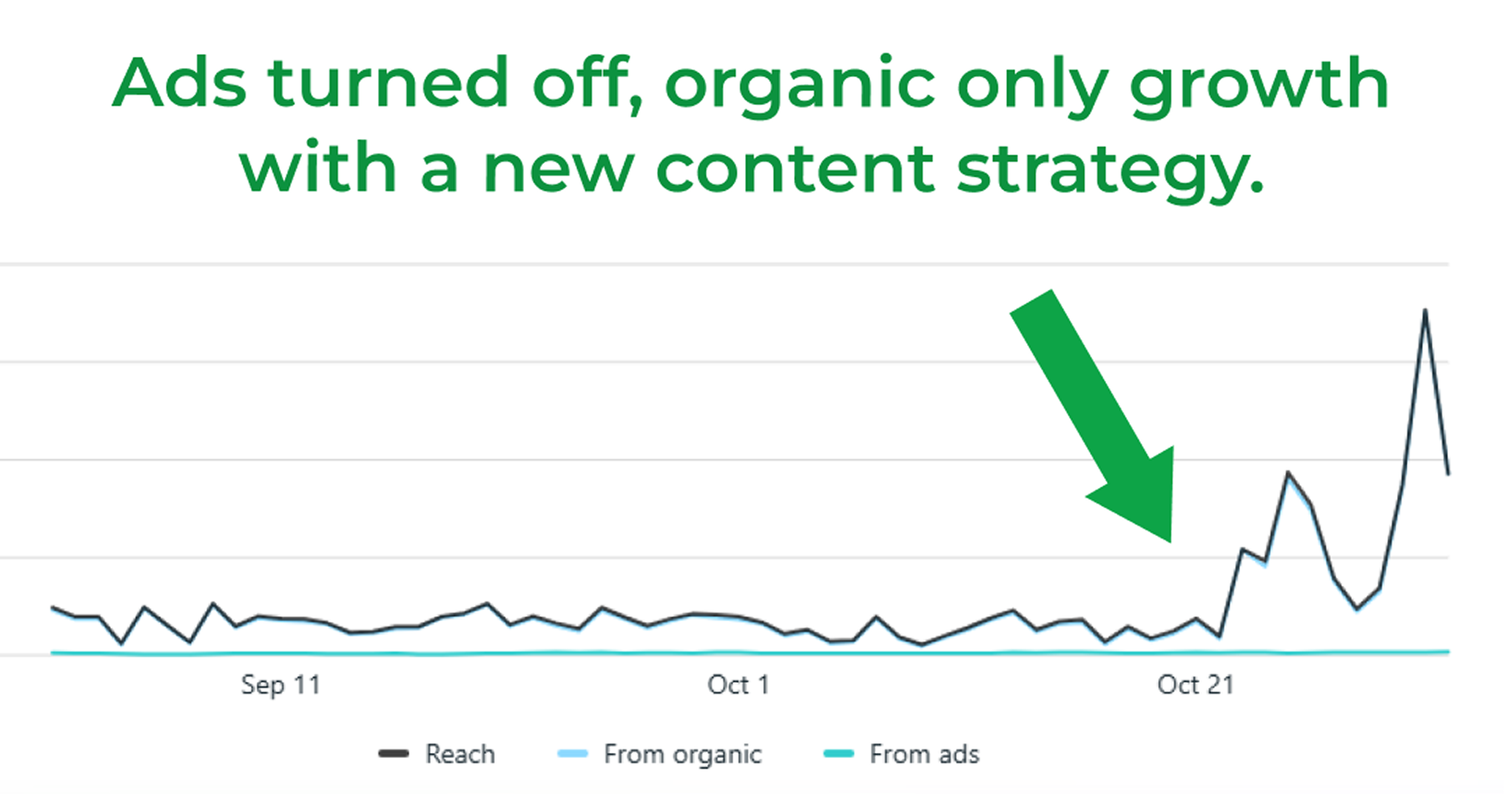 Ads turned off, organic only growth with a new content strategy.

Sep 11
Oct 1
Oct 21

Reach
From organic
From ads